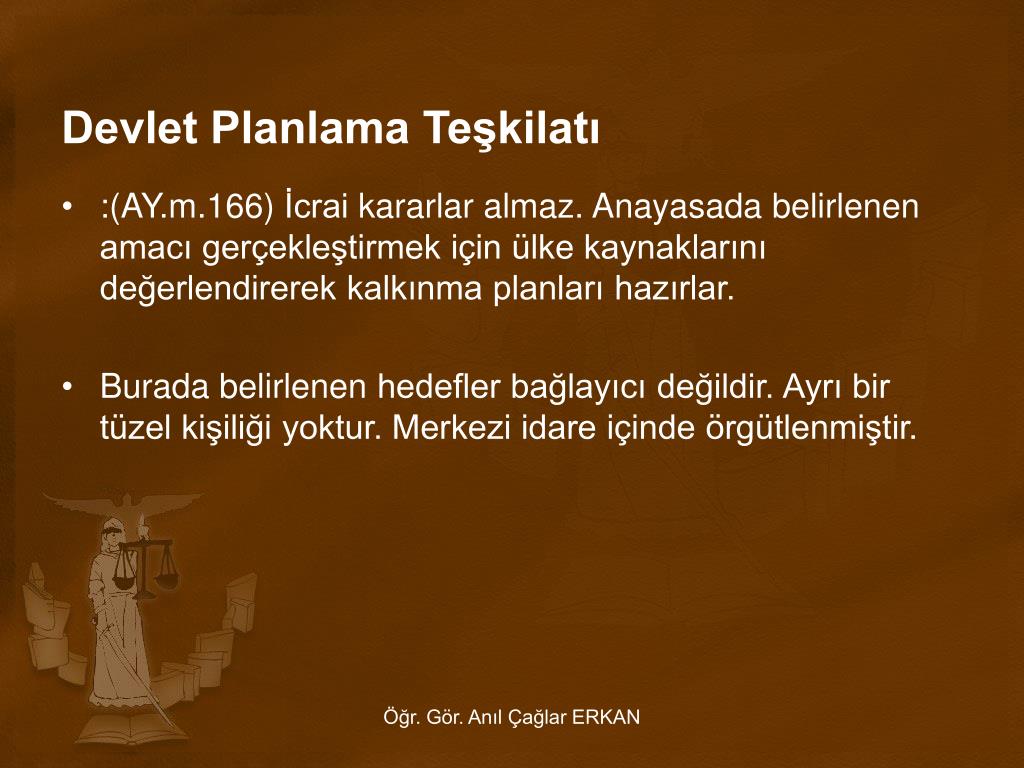 Devlet Planlama Teşkilatı

• :(AY.m.166) İcrai kararlar almaz. Anayasada belirlenen amacı gerçekleştirmek için ülke kaynaklarını değerlendirerek kalkınma planları hazırlar.

• Burada belirlenen hedefler bağlayıcı değildir. Ayrı bir tüzel kişiliği yoktur. Merkezi idare içinde örgütlenmiştir.

Öğr. Gör. Anıl Çağlar ERKAN